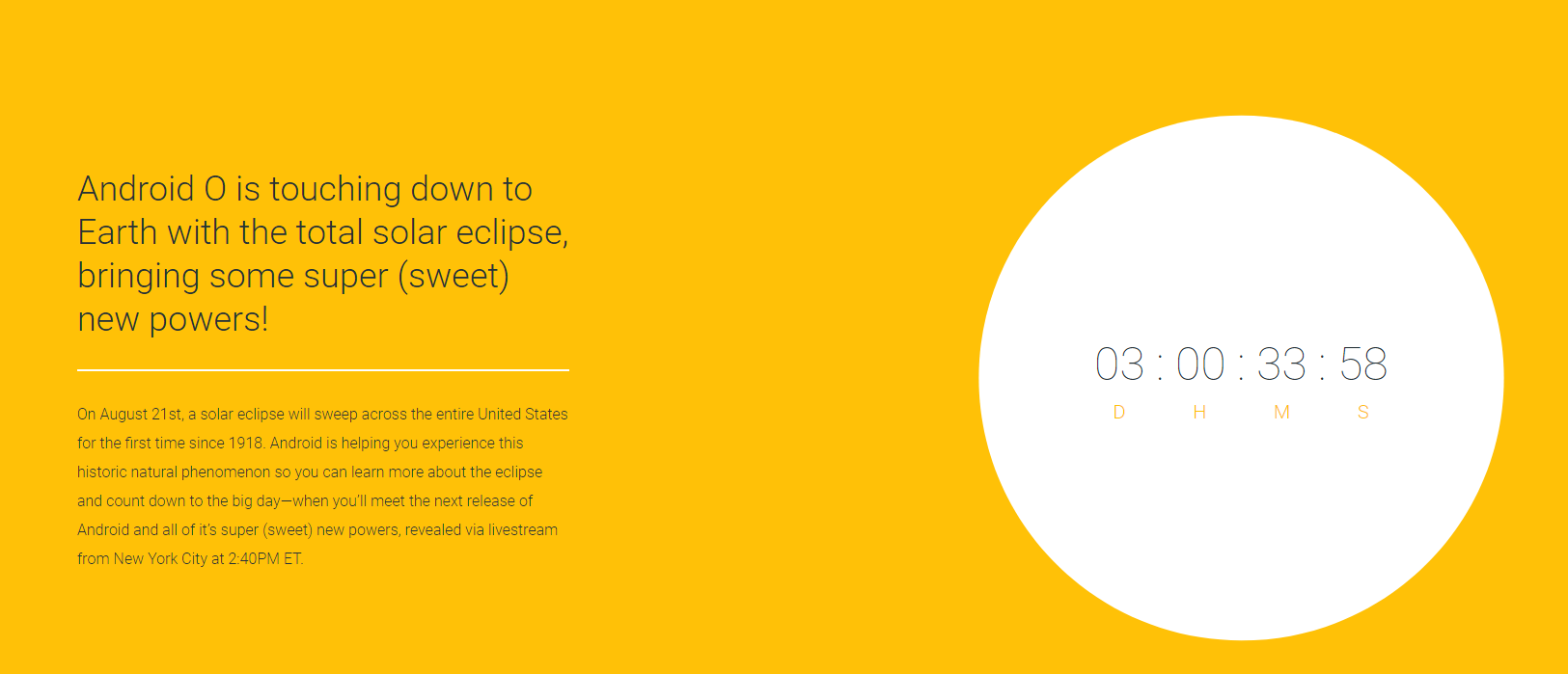 Android O is touching down to Earth with the total solar eclipse, bringing some super (sweet) new powers!

On August 21st, a solar eclipse will sweep across the entire United States for the first time since 1918. Android is helping you experience this historic natural phenomenon so you can learn more about the eclipse and count down to the big day—when you'll meet the next release of Android and all of it's super (sweet) new powers, revealed via livestream from New York City at 2:40PM ET.

03 : 00 : 33 : 58
D H M S